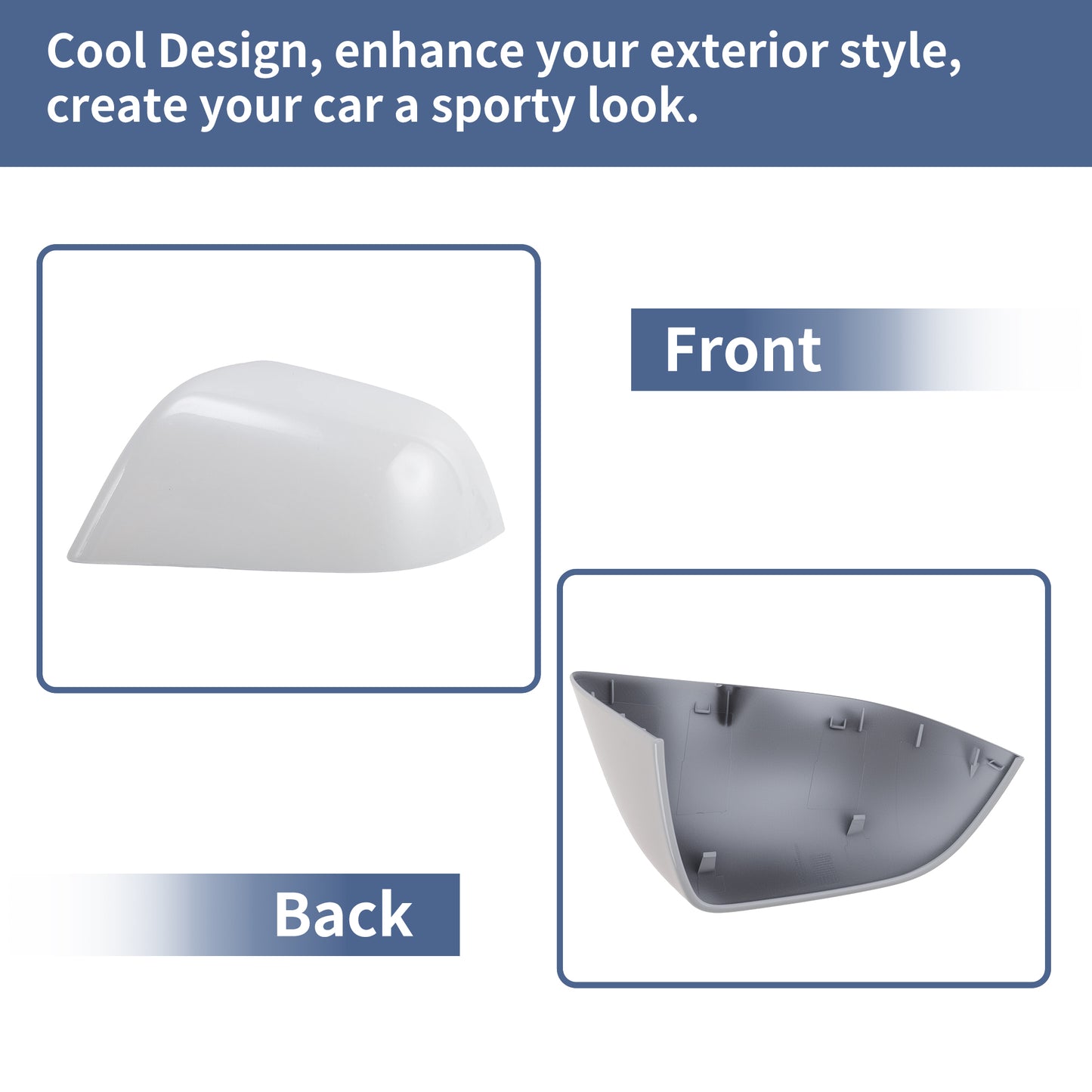 Cool Design, enhance your exterior style, create your car a sporty look.

Front

Back